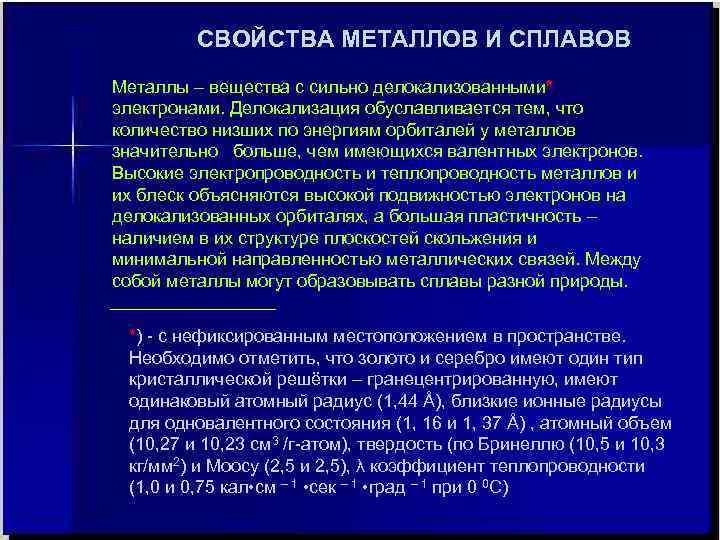 СВОЙСТВА МЕТАЛЛОВ И СПЛАВОВ

Металлы – вещества с сильно делокализованными* электронами. Делокализация обуславливается тем, что количество низших по энергиям орбиталей у металлов значительно больше, чем имеющихся валентных электронов. Высокие электропроводность и теплопроводность металлов и их блеск объясняются высокой подвижностью электронов на делокализованных орбиталях, а большая пластичность – наличием в их структуре плоскостей скольжения и минимальной направленностью металлических связей. Между собой металлы могут образовывать сплавы разной природы.

*) - с нефиксированным местоположением в пространстве. Необходимо отметить, что золото и серебро имеют один тип кристаллической решётки – гранецентрированную, имеют одинаковый атомный радиус (1,44 Å), близкие ионные радиусы для одновалентного состояния (1, 16 и 1, 37 Å) , атомный объем (10,27 и 10,23 см$^3$ /г-атом), твердость (по Бринеллю (10,5 и 10,3 кг/мм$^2$) и Моосу (2,5 и 2,5), λ коэффициент теплопроводности (1,0 и 0,75 кал•см $^{-1}$ •сек $^{-1}$ •град $^{-1}$ при 0 $^0$С)